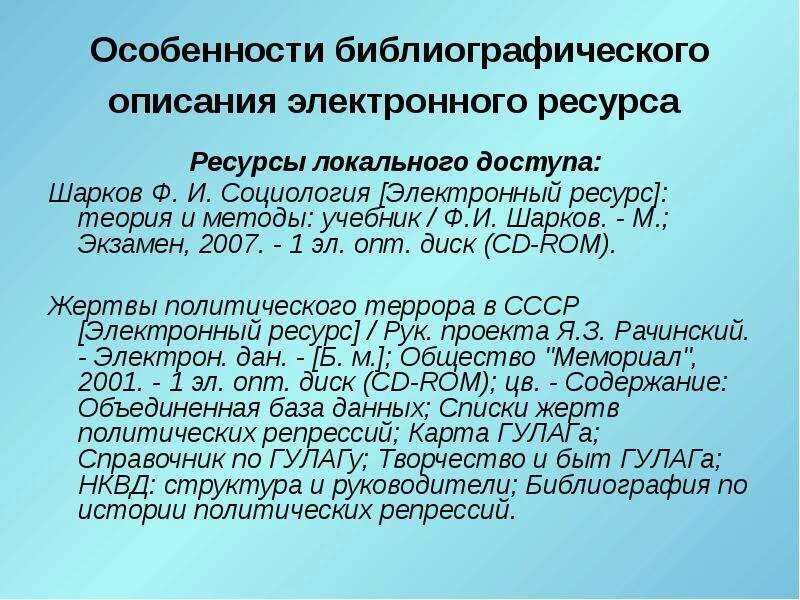 Особенности библиографического описания электронного ресурса

Ресурсы локального доступа:

Шарков Ф. И. Социология [Электронный ресурс]: теория и методы: учебник / Ф.И. Шарков. - М.; Экзамен, 2007. - 1 эл. опт. диск (CD-ROM).

Жертвы политического террора в СССР [Электронный ресурс] / Рук. проекта Я.З. Рачинский. - Электрон. дан. - [Б. м.]; Общество "Мемориал", 2001. - 1 эл. опт. диск (CD-ROM); цв. - Содержание: Объединенная база данных; Списки жертв политических репрессий; Карта ГУЛАГа; Справочник по ГУЛАГу; Творчество и быт ГУЛАГа; НКВД: структура и руководители; Библиография по истории политических репрессий.